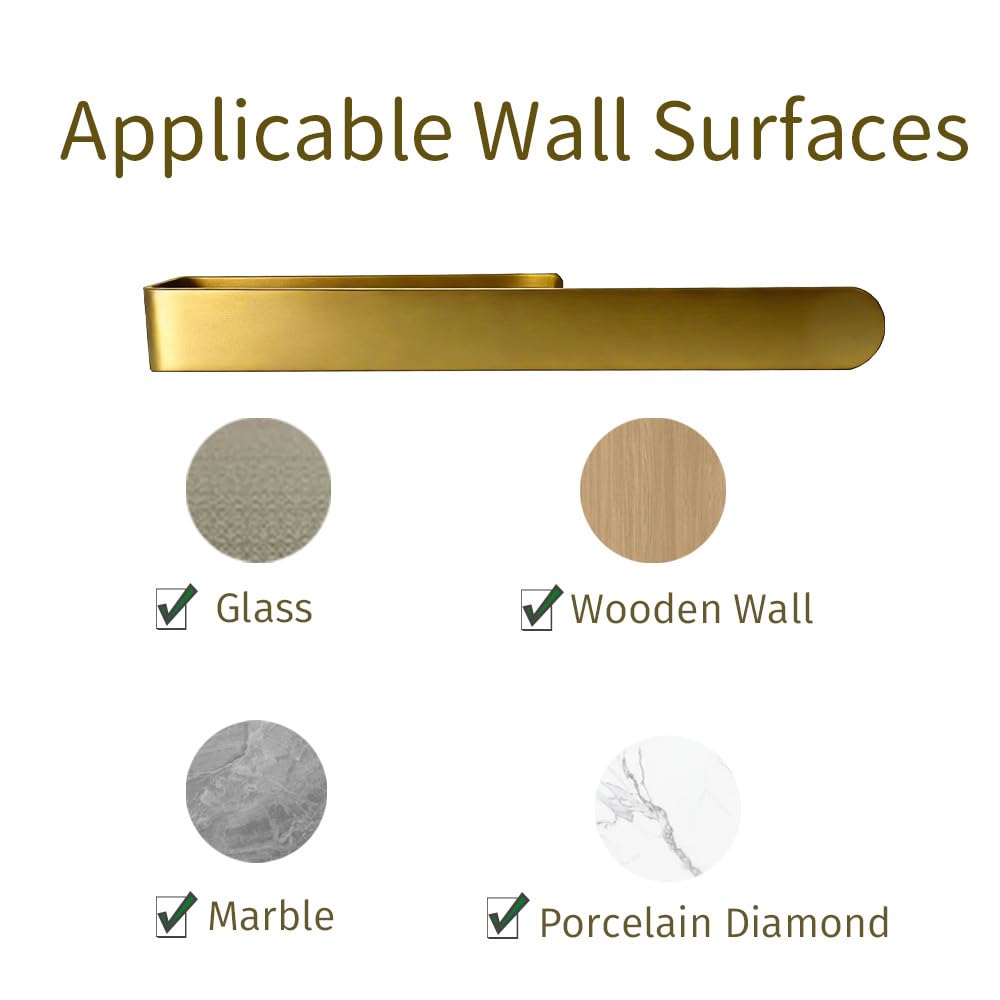 Applicable Wall Surfaces

Glass

Wooden Wall

Marble

Porcelain Diamond